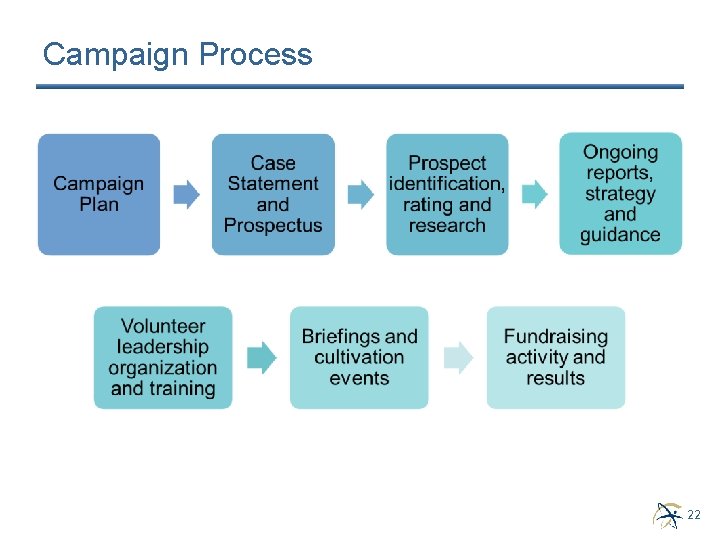 Campaign Process

Campaign Plan

Case Statement and Prospectus

Prospect identification, rating and research

Ongoing reports, strategy and guidance

Volunteer leadership organization and training

Briefings and cultivation events

Fundraising activity and results

22